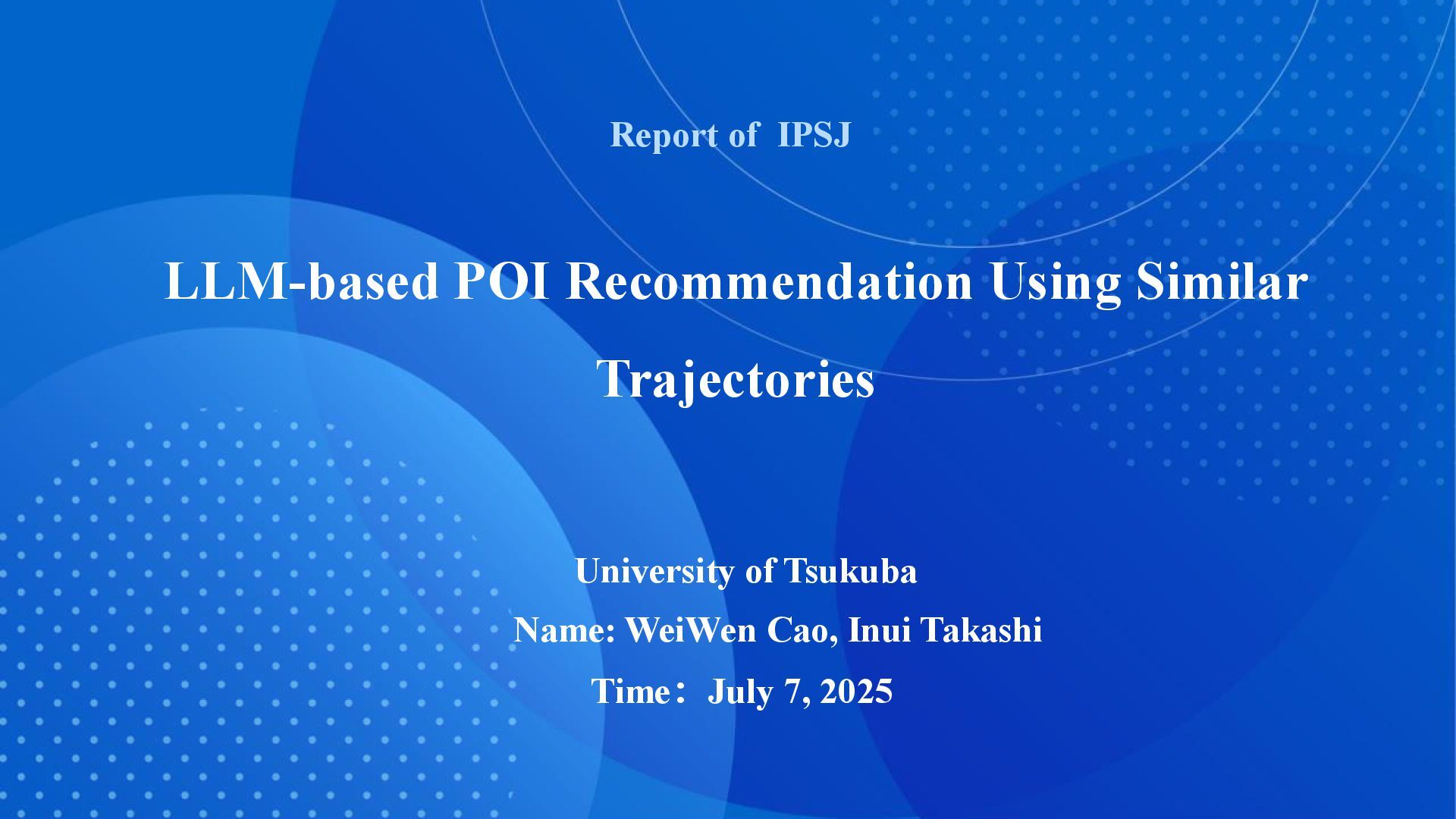 Report of IPSJ

LLM-based POI Recommendation Using Similar Trajectories

University of Tsukuba

Name: WeiWen Cao, Inui Takashi

Time： July 7, 2025